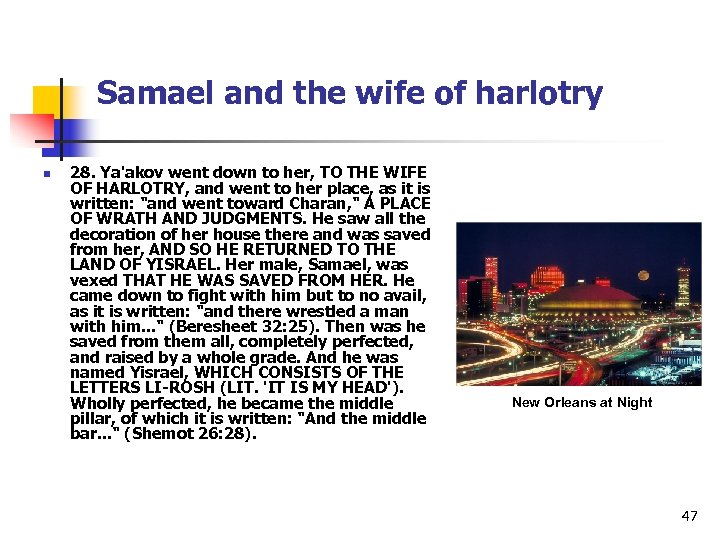 Samael and the wife of harlotry

28. Ya'akov went down to her, TO THE WIFE OF HARLOTRY, and went to her place, as it is written: "and went toward Charan," A PLACE OF WRATH AND JUDGMENTS. He saw all the decoration of her house there and was saved from her, AND SO HE RETURNED TO THE LAND OF YISRAEL. Her male, Samael, was vexed THAT HE WAS SAVED FROM HER. He came down to fight with him but to no avail, as it is written: "and there wrestled a man with him..." (Beresheet 32:25). Then was he saved from them all, completely perfected, and raised by a whole grade. And he was named Yisrael, WHICH CONSISTS OF THE LETTERS LI-ROSH (LIT. 'IT IS MY HEAD'). Wholly perfected, he became the middle pillar, of which it is written: "And the middle bar..." (Shemot 26:28).

New Orleans at Night

47